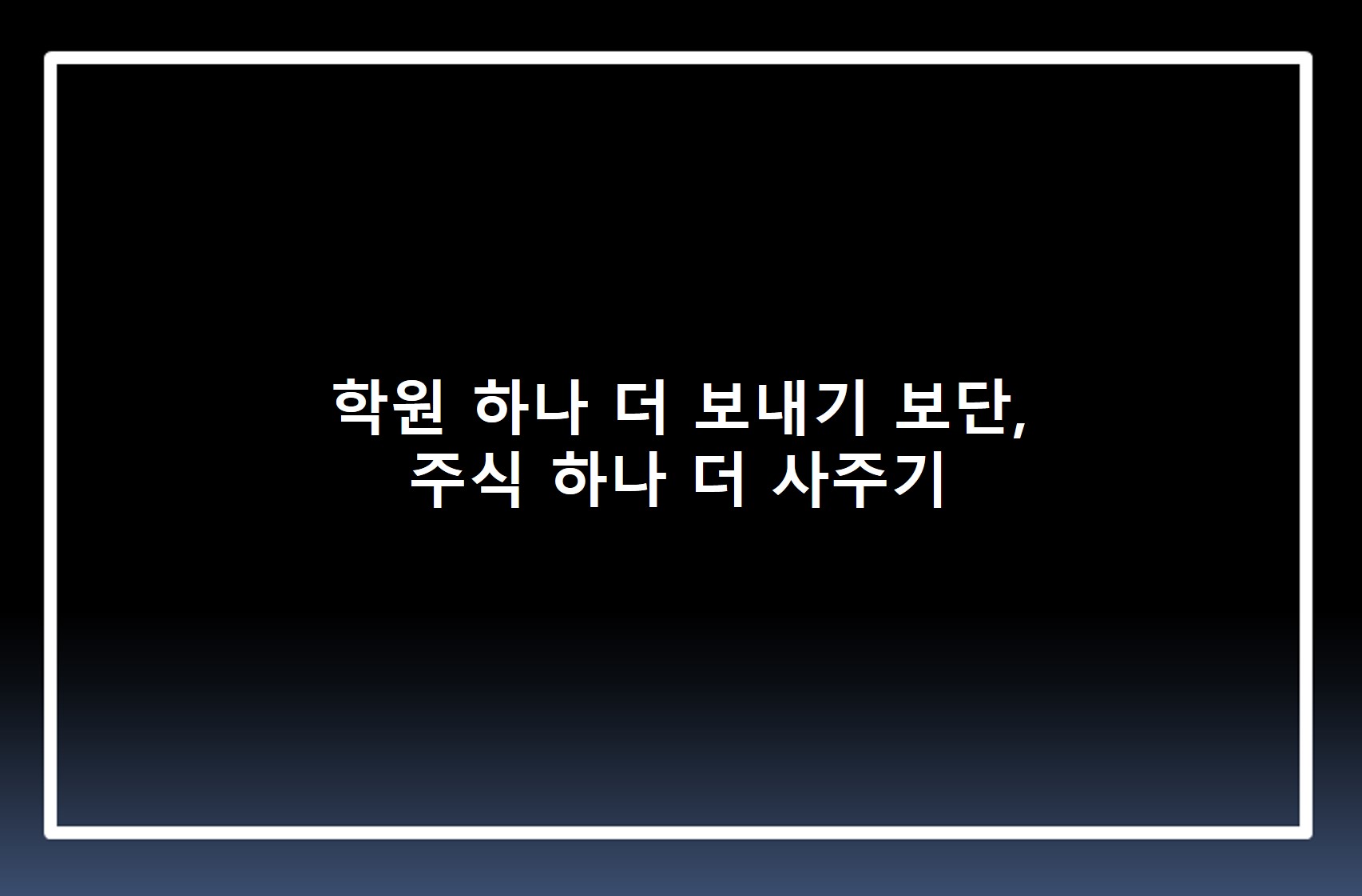 학원 하나 더 보내기 보단,
주식 하나 더 사주기